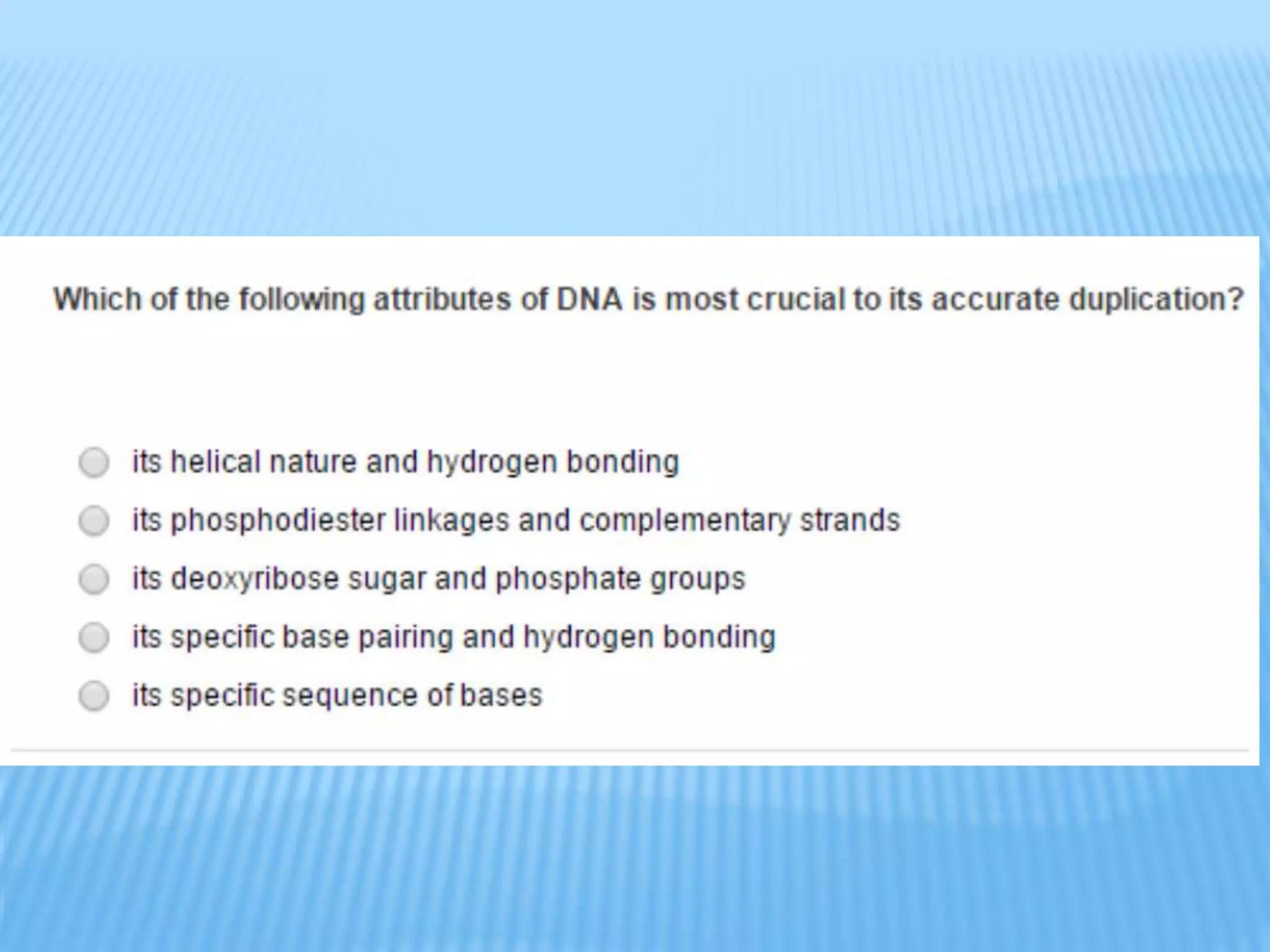 Which of the following attributes of DNA is most crucial to its accurate duplication?

its helical nature and hydrogen bonding

its phosphodiester linkages and complementary strands

its deoxyribose sugar and phosphate groups

its specific base pairing and hydrogen bonding

its specific sequence of bases